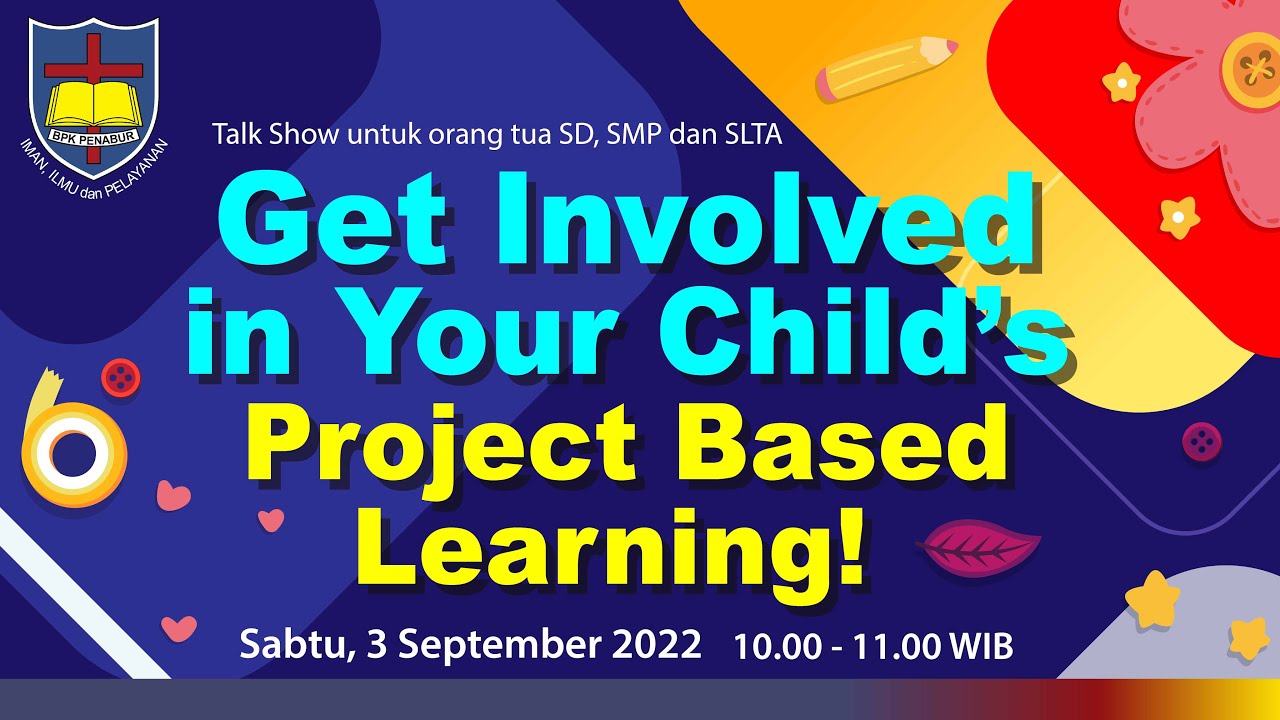 BPK PENABUR
IMAN, ILMU dan PELAYANAN

Talk Show untuk orang tua SD, SMP dan SLTA

Get Involved in Your Child's Project Based Learning!

Sabtu, 3 September 2022 10.00 - 11.00 WIB